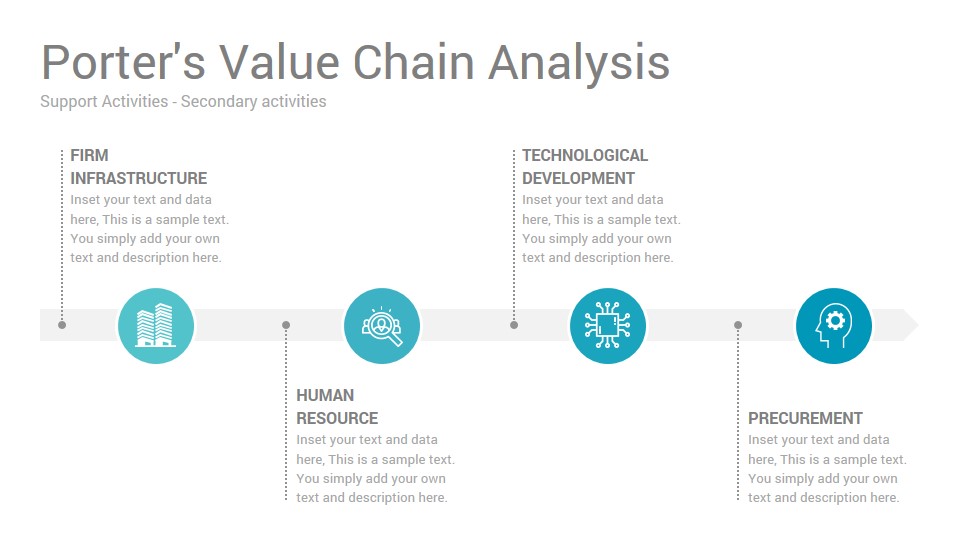 Porter's Value Chain Analysis
Support Activities - Secondary activities

FIRM INFRASTRUCTURE
Inset your text and data here, This is a sample text. You simply add your own text and description here.

HUMAN RESOURCE
Inset your text and data here, This is a sample text. You simply add your own text and description here.

TECHNOLOGICAL DEVELOPMENT
Inset your text and data here, This is a sample text. You simply add your own text and description here.

PRECUREMENT
Inset your text and data here, This is a sample text. You simply add your own text and description here.